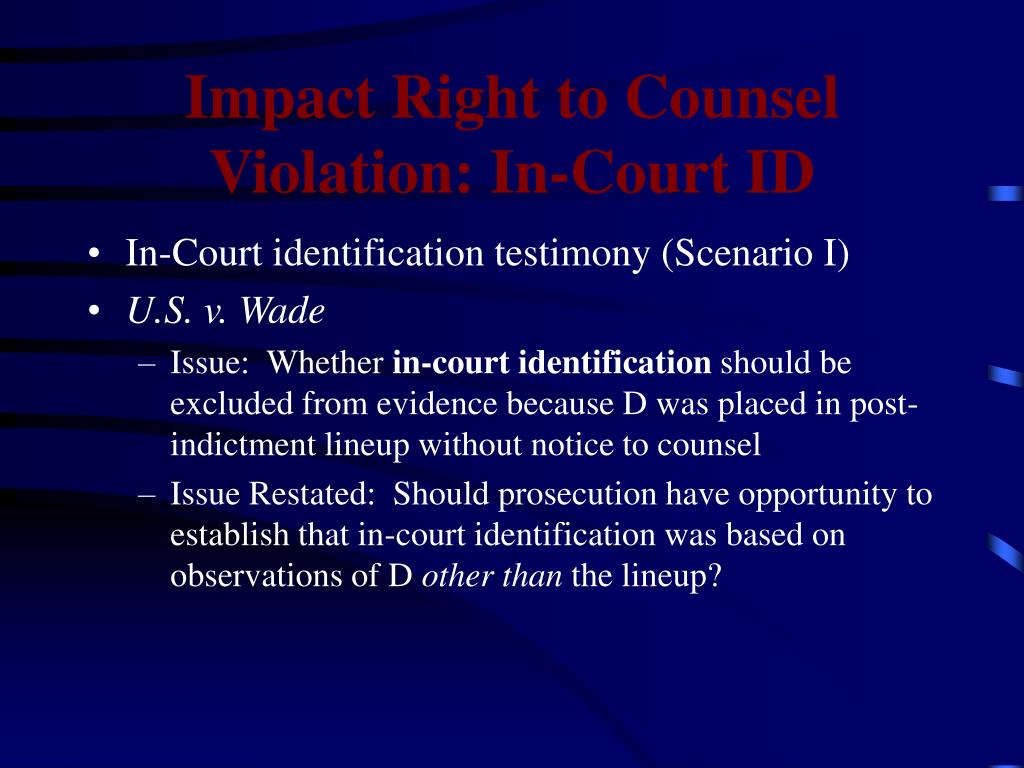 Impact Right to Counsel Violation: In-Court ID

• In-Court identification testimony (Scenario I)
• U.S. v. Wade
  – Issue: Whether in-court identification should be excluded from evidence because D was placed in post-indictment lineup without notice to counsel
  – Issue Restated: Should prosecution have opportunity to establish that in-court identification was based on observations of D other than the lineup?